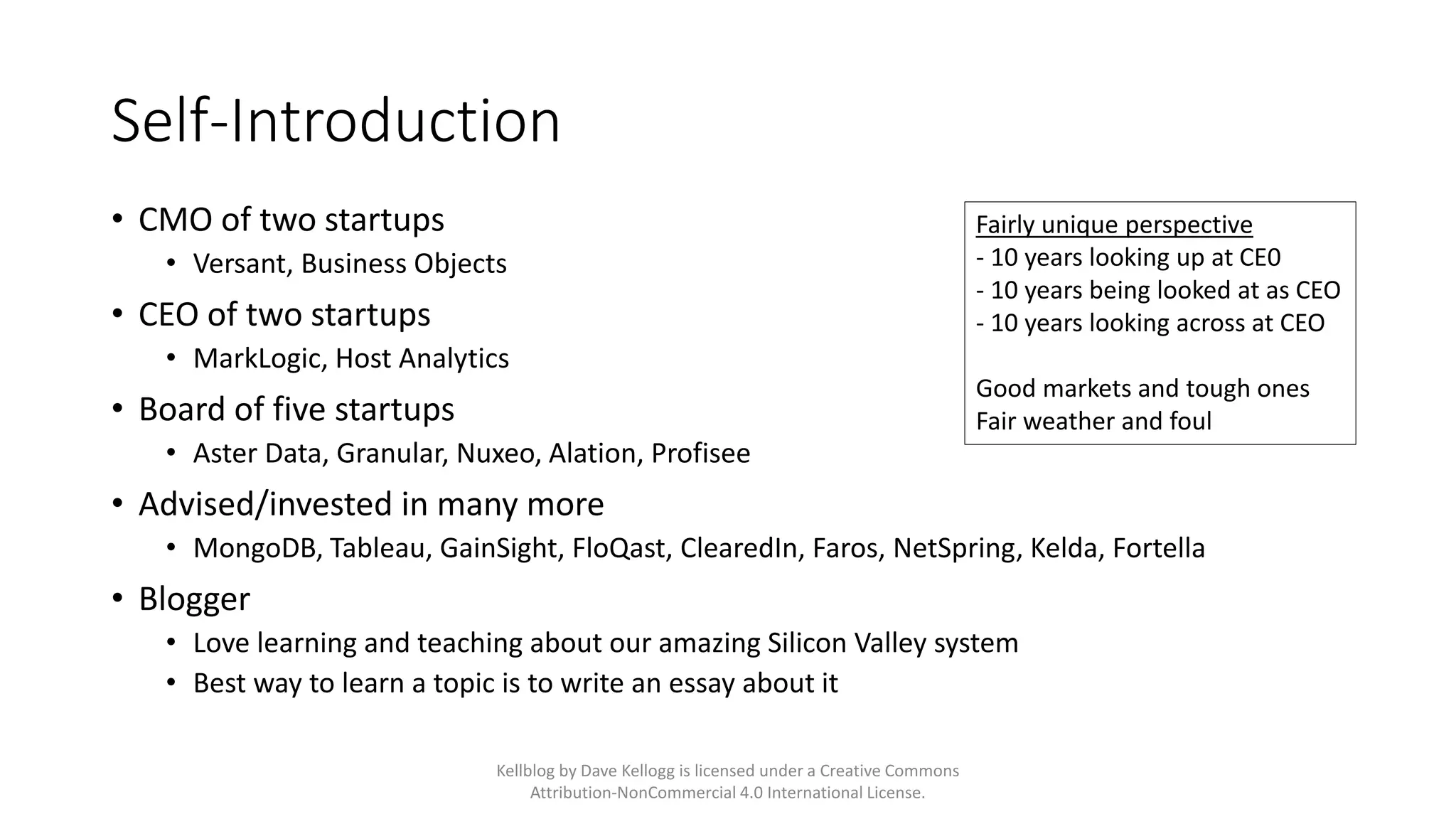 Self-Introduction

• CMO of two startups
  • Versant, Business Objects
• CEO of two startups
  • MarkLogic, Host Analytics
• Board of five startups
  • Aster Data, Granular, Nuxeo, Alation, Profisee
• Advised/invested in many more
  • MongoDB, Tableau, GainSight, FloQast, ClearedIn, Faros, NetSpring, Kelda, Fortella
• Blogger
  • Love learning and teaching about our amazing Silicon Valley system
  • Best way to learn a topic is to write an essay about it

Fairly unique perspective
- 10 years looking up at CE0
- 10 years being looked at as CEO
- 10 years looking across at CEO

Good markets and tough ones
Fair weather and foul

Kellblog by Dave Kellogg is licensed under a Creative Commons Attribution-NonCommercial 4.0 International License.